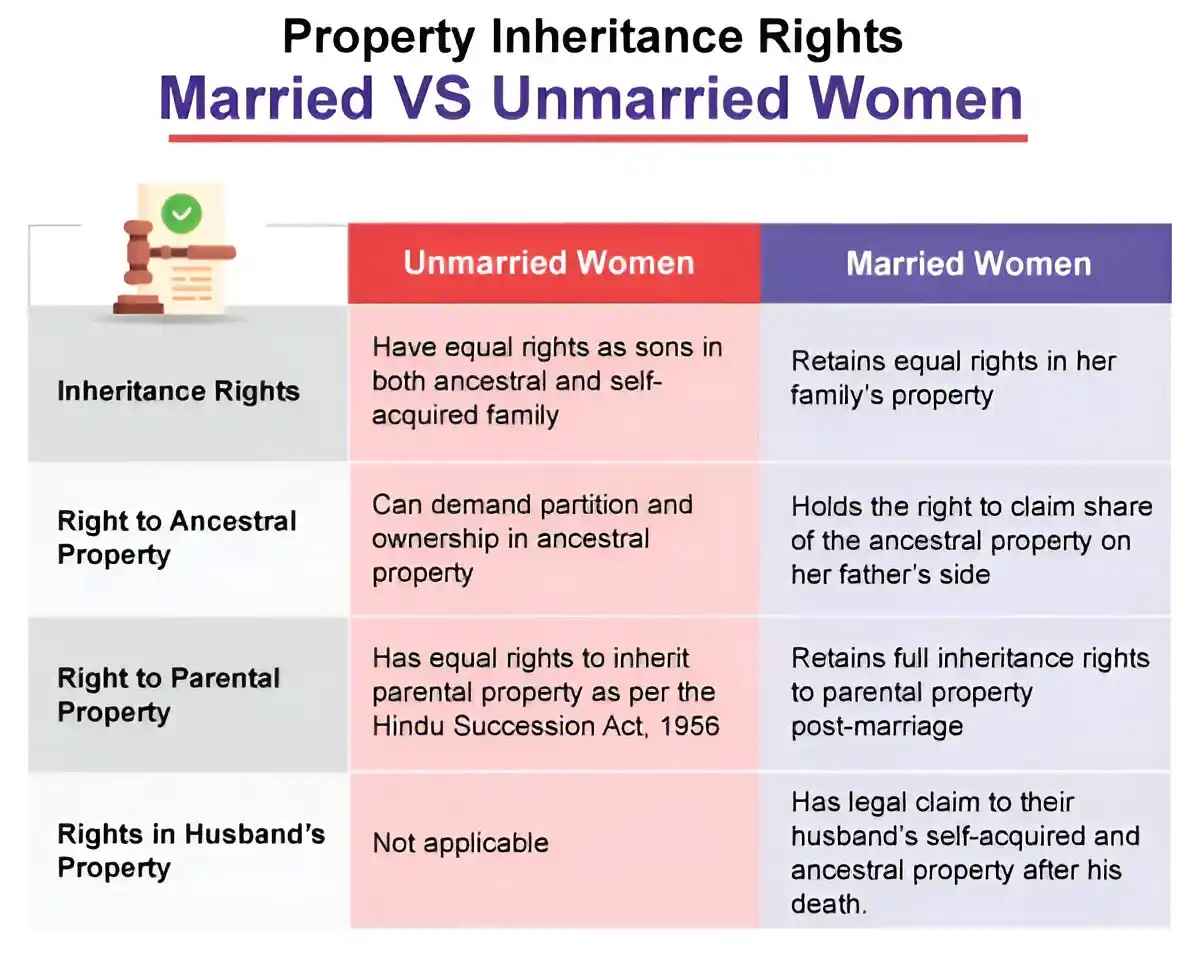 Property Inheritance Rights

Married VS Unmarried Women

| | Unmarried Women | Married Women |
|---|---|---|
| Inheritance Rights | Have equal rights as sons in both ancestral and self-acquired family | Retains equal rights in her family's property |
| Right to Ancestral Property | Can demand partition and ownership in ancestral property | Holds the right to claim share of the ancestral property on her father's side |
| Right to Parental Property | Has equal rights to inherit parental property as per the Hindu Succession Act, 1956 | Retains full inheritance rights to parental property post-marriage |
| Rights in Husband's Property | Not applicable | Has legal claim to their husband's self-acquired and ancestral property after his death. |